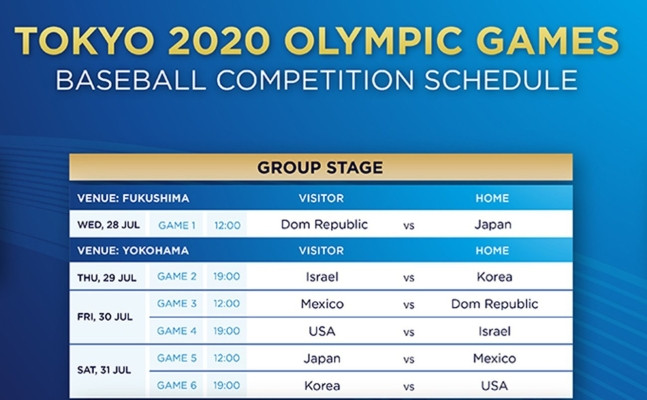 TOKYO 2020 OLYMPIC GAMES
BASEBALL COMPETITION SCHEDULE

GROUP STAGE

| VENUE: FUKUSHIMA | | | VISITOR | | HOME |
|---|---|---|---|---|---|
| WED, 28 JUL | GAME 1 | 12:00 | Dom Republic | vs | Japan |
| VENUE: YOKOHAMA | | | VISITOR | | HOME |
| THU, 29 JUL | GAME 2 | 19:00 | Israel | vs | Korea |
| FRI, 30 JUL | GAME 3 | 12:00 | Mexico | vs | Dom Republic |
| | GAME 4 | 19:00 | USA | vs | Israel |
| SAT, 31 JUL | GAME 5 | 12:00 | Japan | vs | Mexico |
| | GAME 6 | 19:00 | Korea | vs | USA |